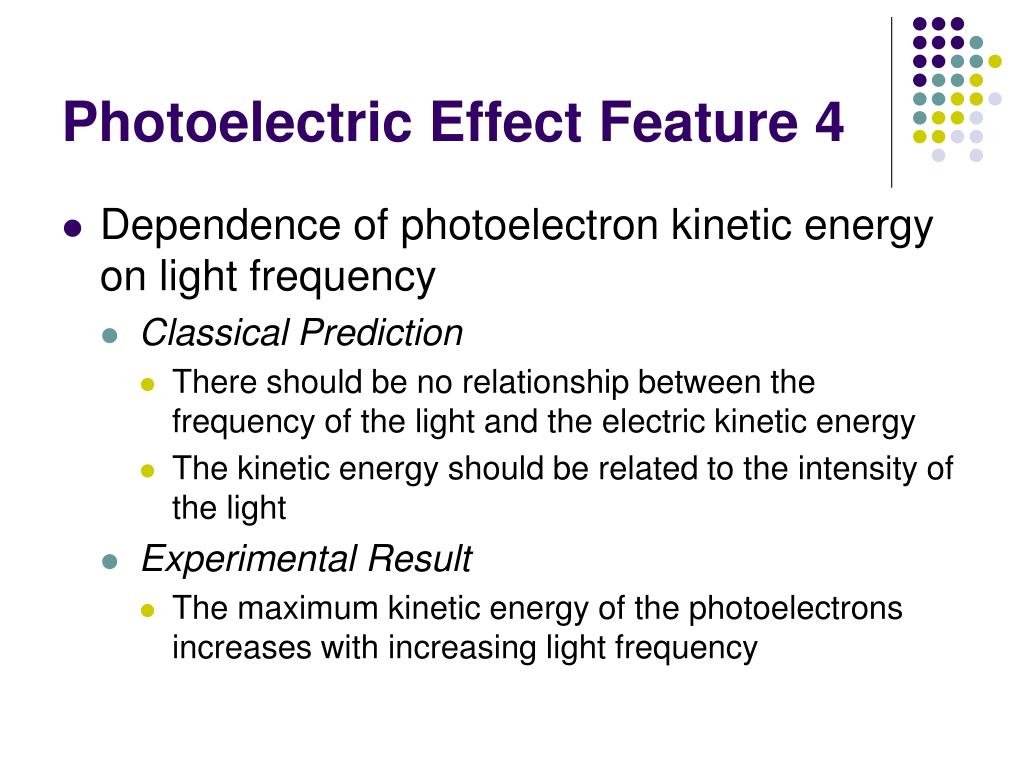 Photoelectric Effect Feature 4

Dependence of photoelectron kinetic energy on light frequency

Classical Prediction

There should be no relationship between the frequency of the light and the electric kinetic energy

The kinetic energy should be related to the intensity of the light

Experimental Result

The maximum kinetic energy of the photoelectrons increases with increasing light frequency